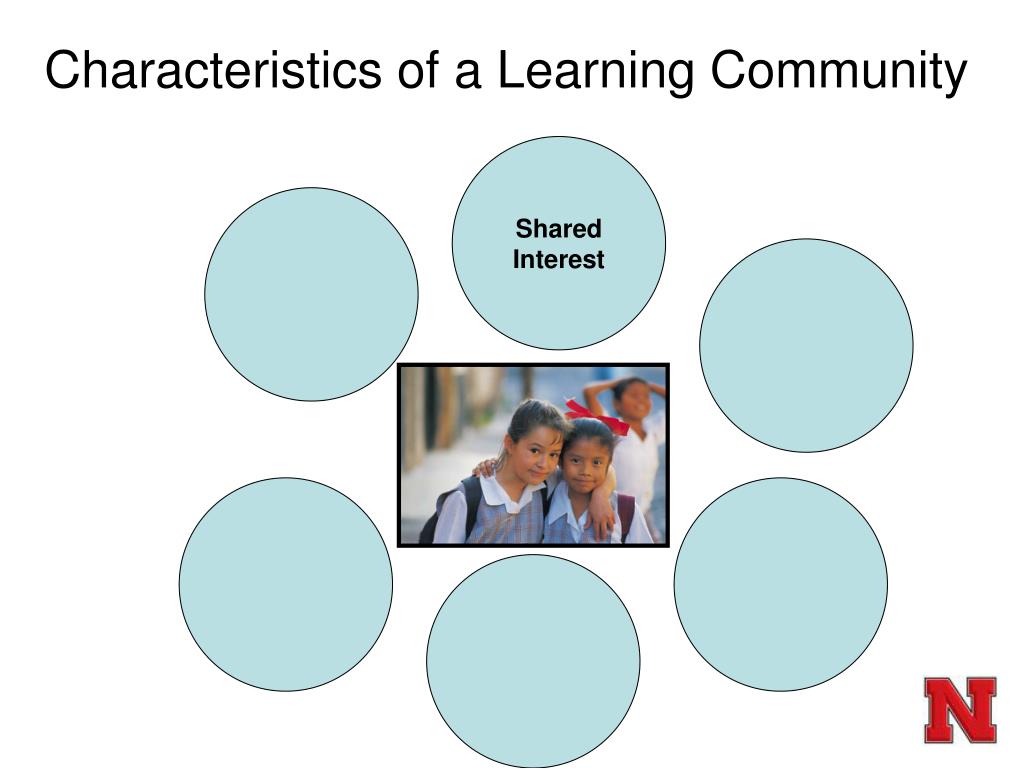 Characteristics of a Learning Community

Shared Interest

N